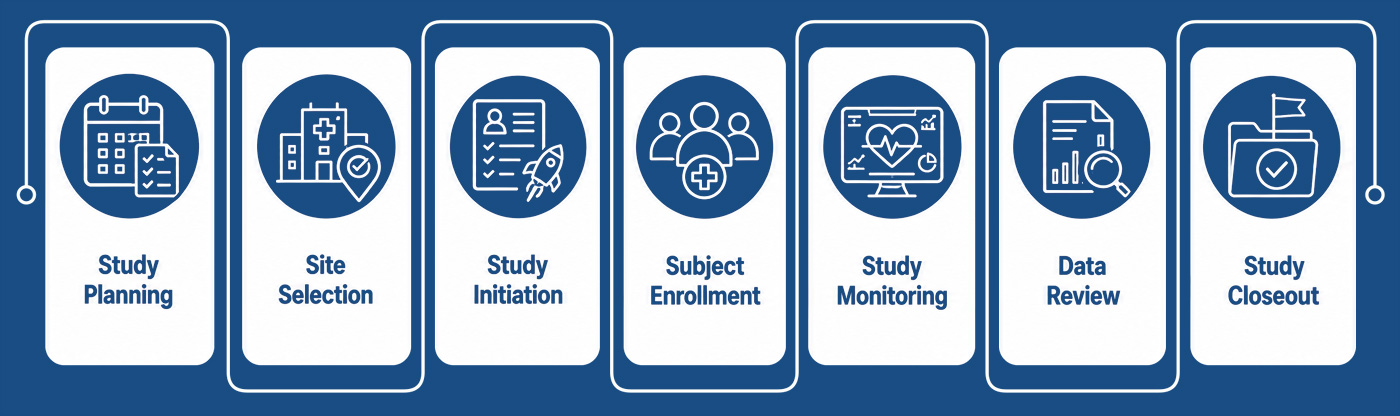 Study Planning

Site Selection

Study Initiation

Subject Enrollment

Study Monitoring

Data Review

Study Closeout